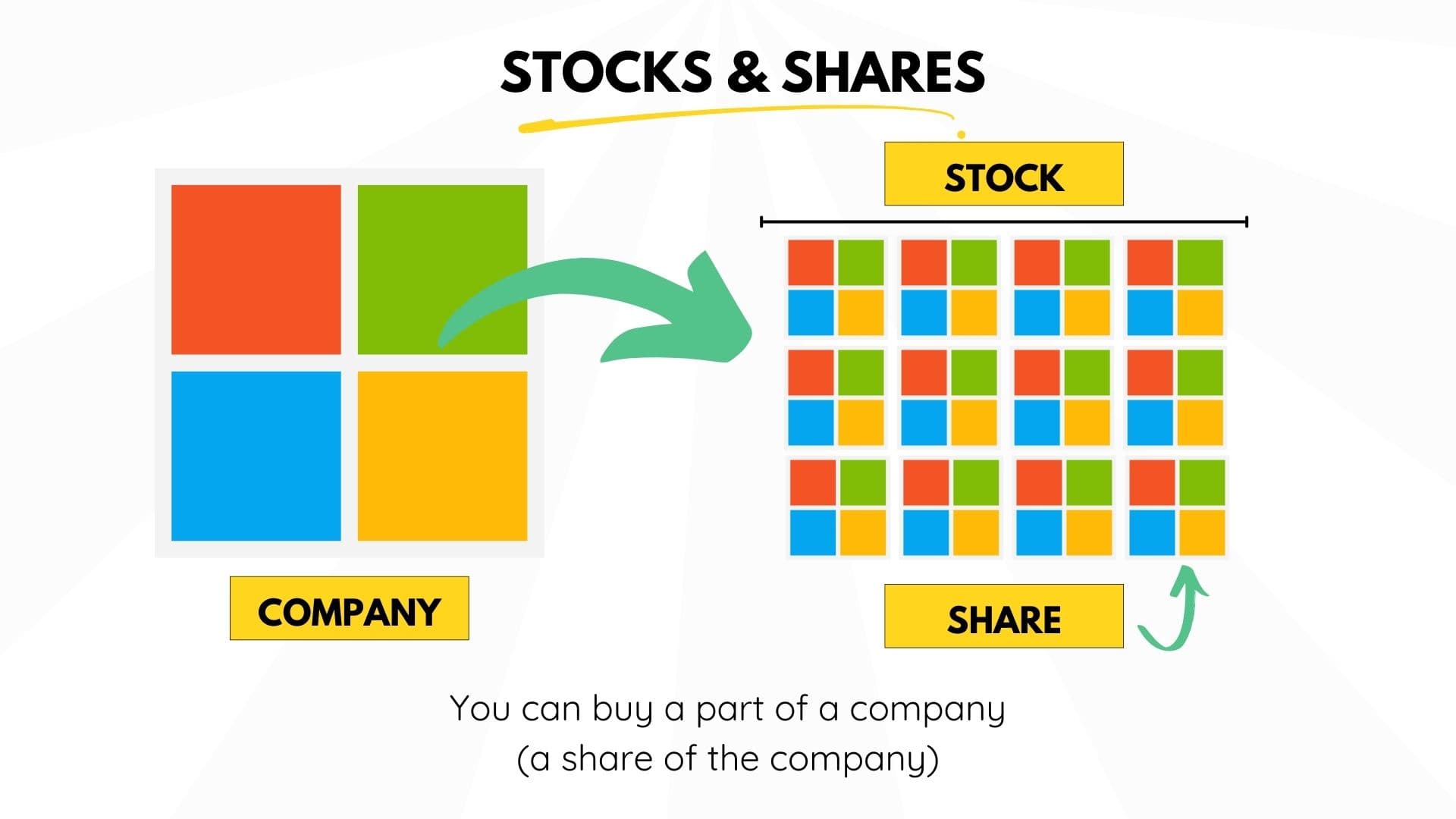 STOCKS & SHARES

STOCK

COMPANY

SHARE

You can buy a part of a company
(a share of the company)